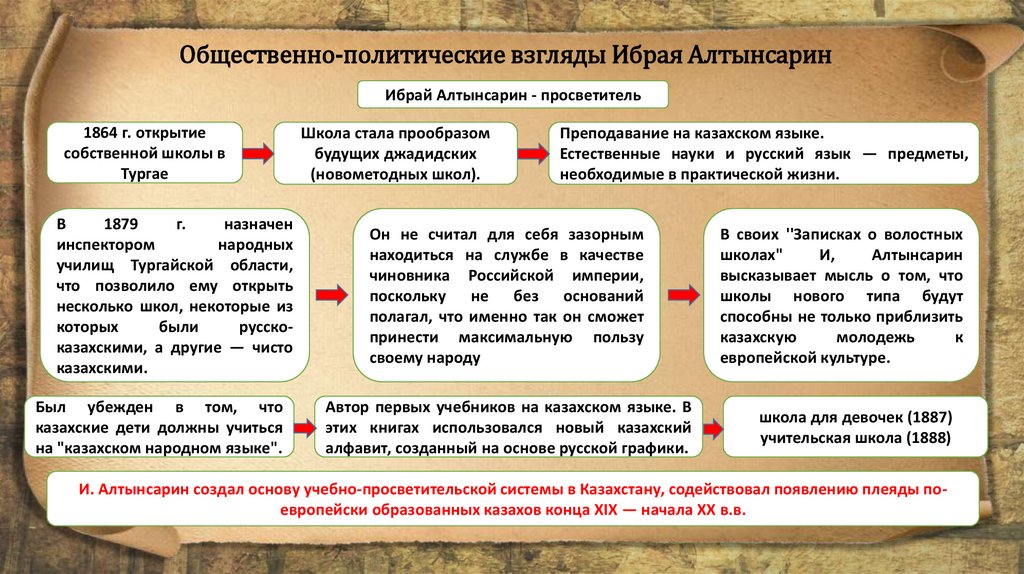 Общественно-политические взгляды Ибрая Алтынсарин

Ибрай Алтынсарин - просветитель

1864 г. открытие собственной школы в Тургае

Школа стала прообразом будущих джадидских (новометодных школ).

Преподавание на казахском языке.
Естественные науки и русский язык — предметы, необходимые в практической жизни.

В 1879 г. назначен инспектором народных училищ Тургайской области, что позволило ему открыть несколько школ, некоторые из которых были русско-казахскими, а другие — чисто казахскими.

Он не считал для себя зазорным находиться на службе в качестве чиновника Российской империи, поскольку не без оснований полагал, что именно так он сможет принести максимальную пользу своему народу

В своих "Записках о волостных школах" И, Алтынсарин высказывает мысль о том, что школы нового типа будут способны не только приблизить казахскую молодежь к европейской культуре.

Был убежден в том, что казахские дети должны учиться на "казахском народном языке".

Автор первых учебников на казахском языке. В этих книгах использовался новый казахский алфавит, созданный на основе русской графики.

школа для девочек (1887)
учительская школа (1888)

И. Алтынсарин создал основу учебно-просветительской системы в Казахстану, содействовал появлению плеяды по-европейски образованных казахов конца XIX — начала XX в.в.